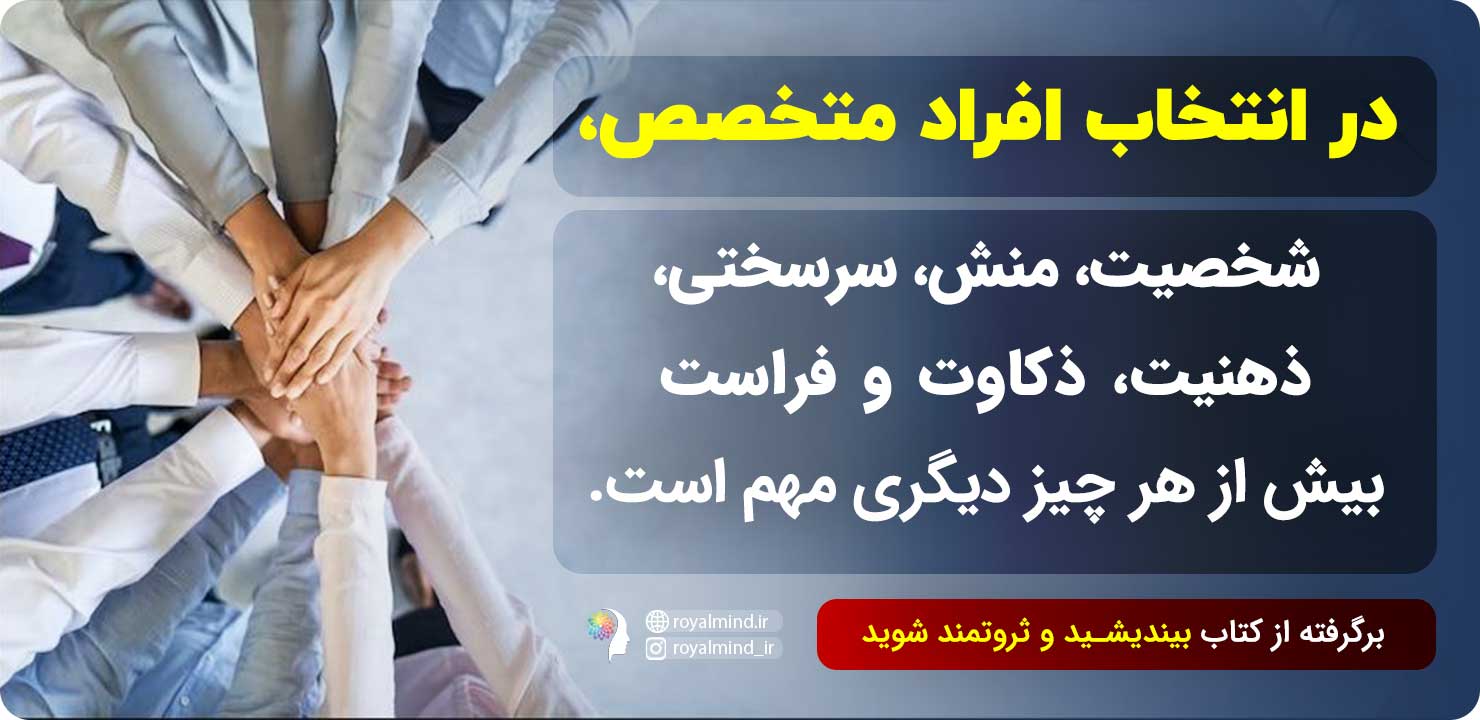 در انتخاب افراد متخصص،

شخصیت، منش، سرسختی، ذهنیت، ذکاوت و فراست بیش از هر چیز دیگری مهم است.

برگرفته از کتاب بیندیشـید و ثروتمند شوید

royalmind.ir
royalmind_ir